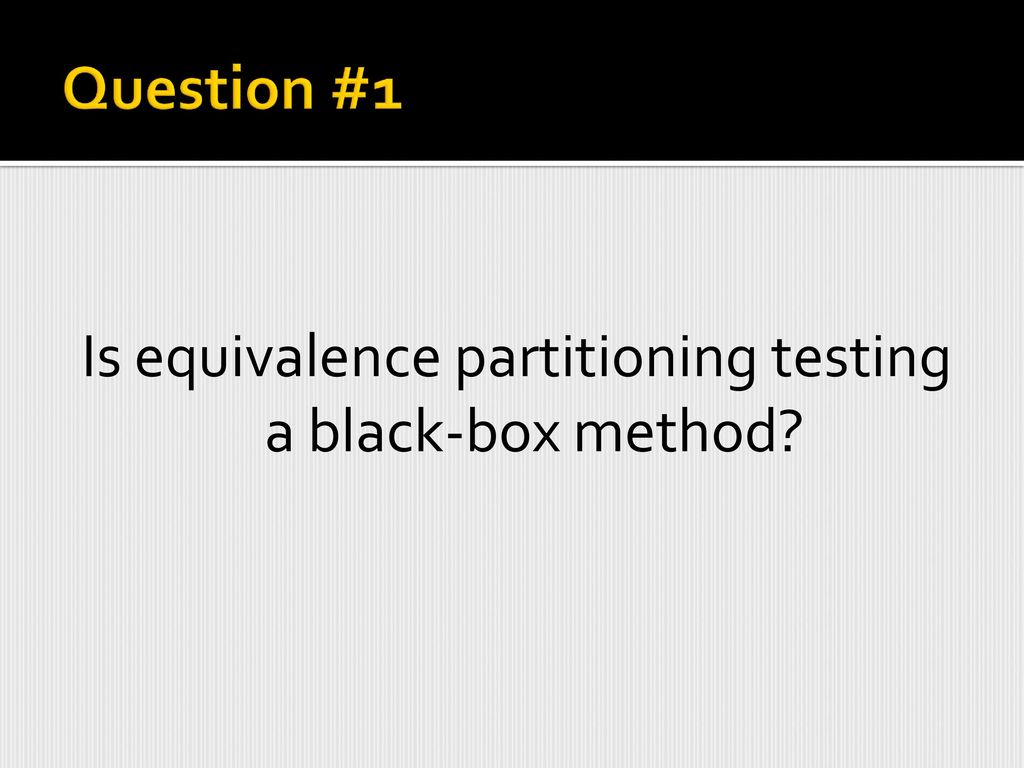 Question #1

Is equivalence partitioning testing a black-box method?